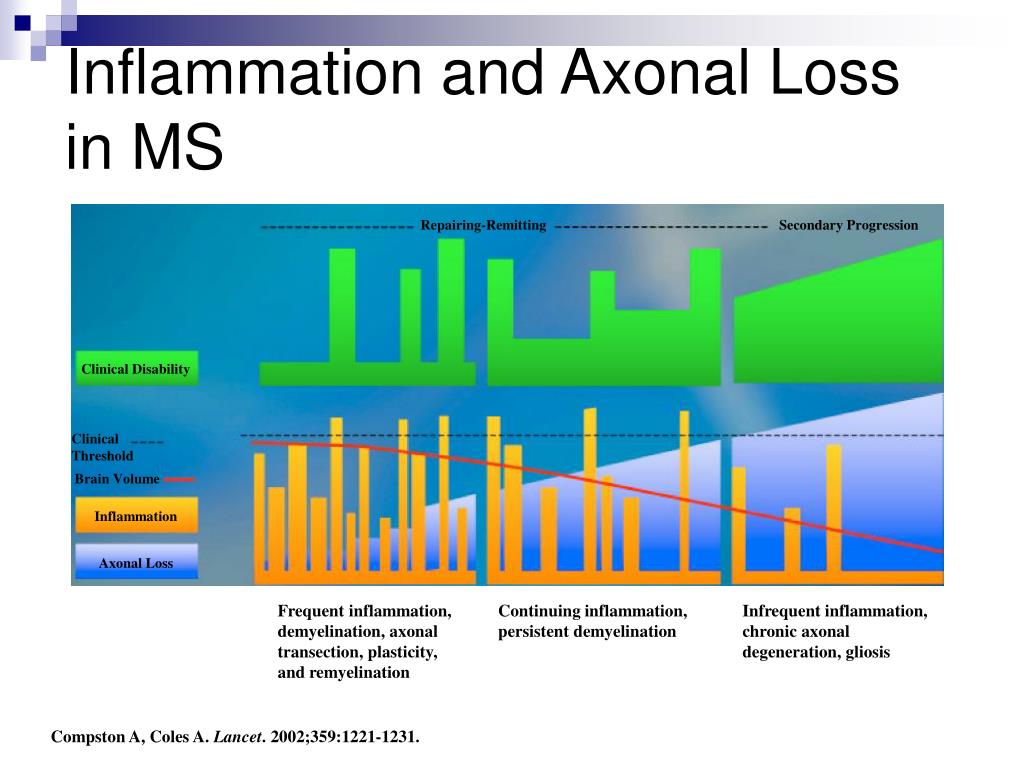 Inflammation and Axonal Loss in MS

Repairing-Remitting

Secondary Progression

Clinical Disability

Clinical Threshold

Brain Volume

Inflammation

Axonal Loss

Frequent inflammation, demyelination, axonal transection, plasticity, and remyelination

Continuing inflammation, persistent demyelination

Infrequent inflammation, chronic axonal degeneration, gliosis

Compston A, Coles A. Lancet. 2002;359:1221-1231.